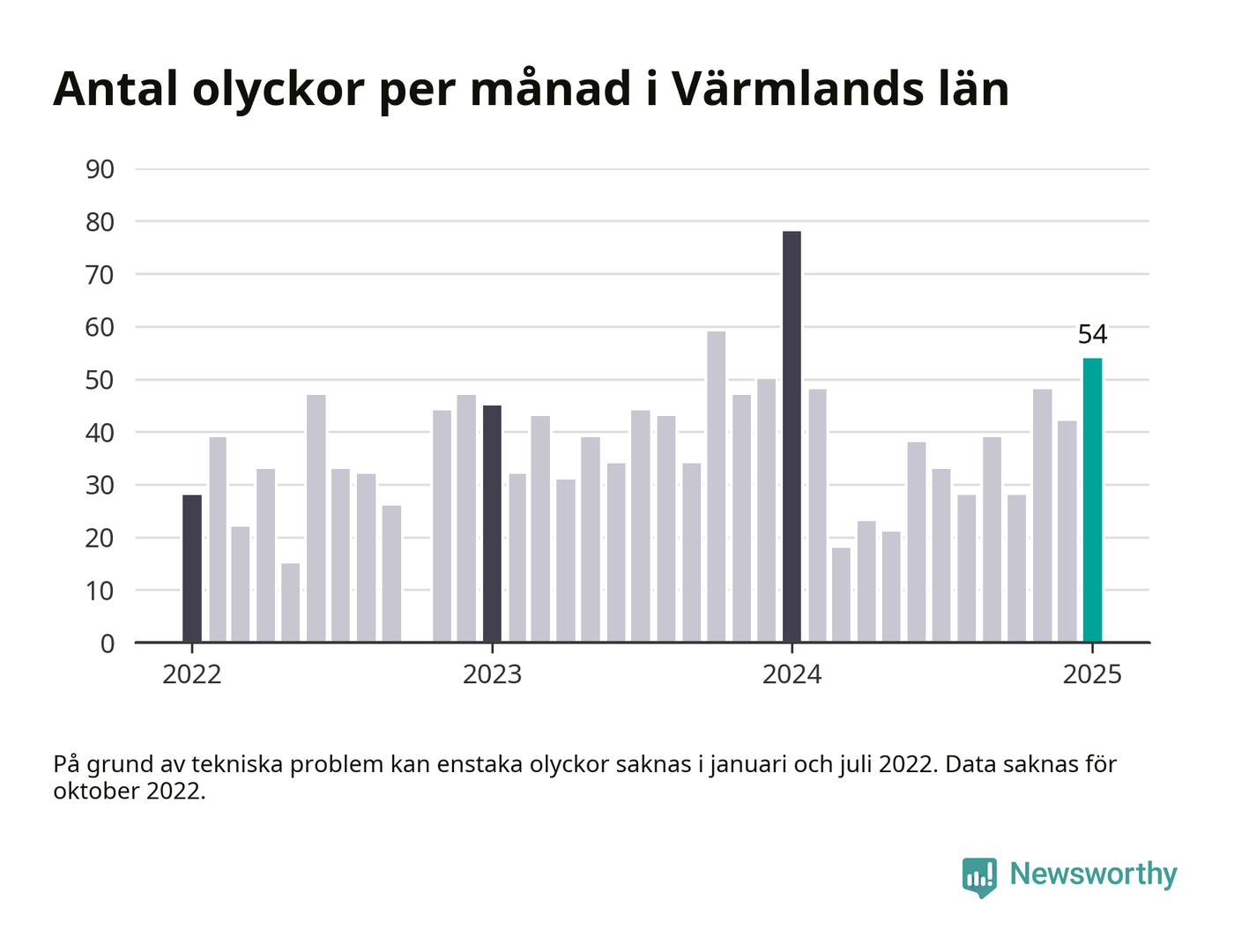 Antal olyckor per månad i Värmlands län

90
80
70
60
50
40
30
20
10
0

54

2022
2023
2024
2025

På grund av tekniska problem kan enstaka olyckor saknas i januari och juli 2022. Data saknas för oktober 2022.

Newsworthy